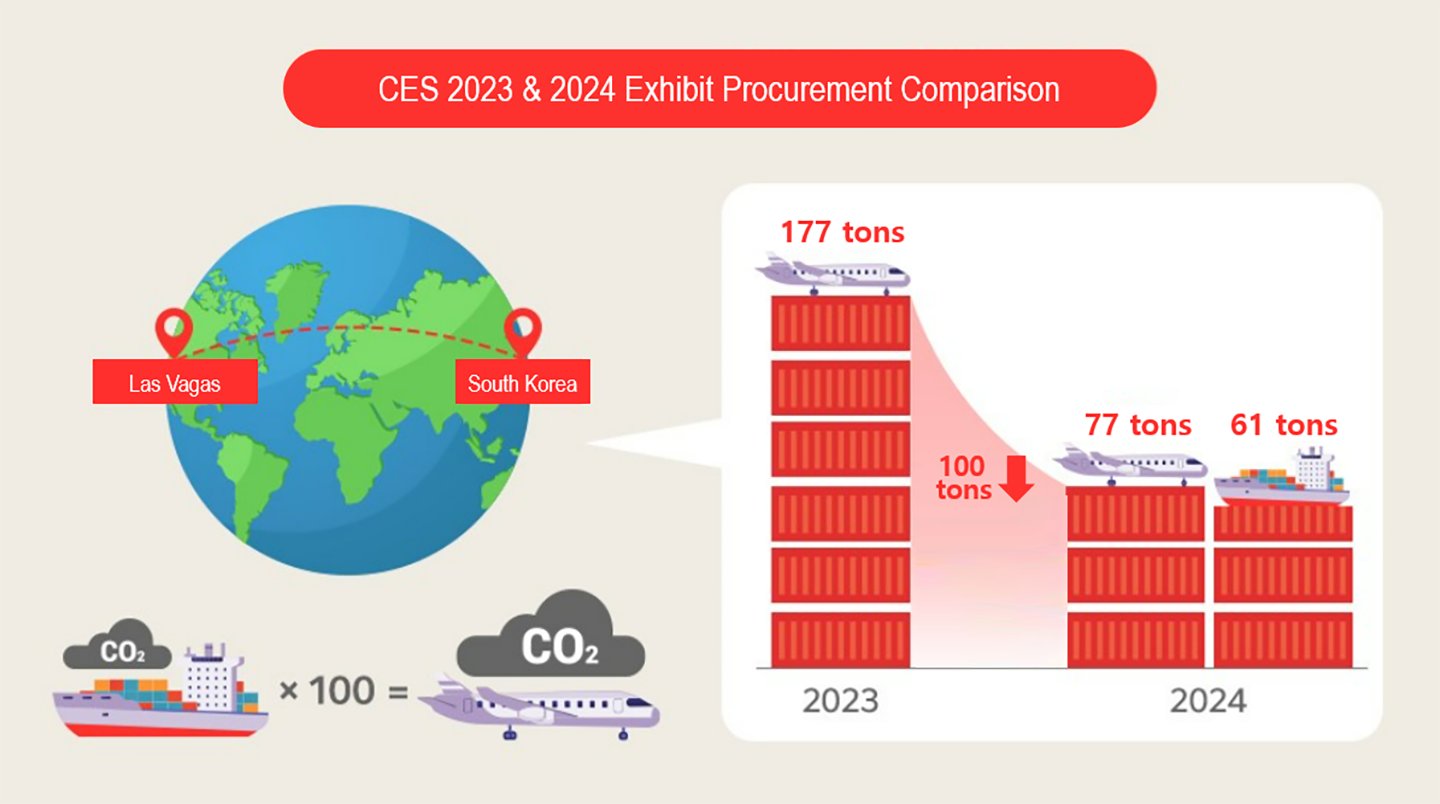 CES 2023 & 2024 Exhibit Procurement Comparison

Las Vagas

South Korea

$CO_2$ × 100 = $CO_2$

177 tons

100 tons

77 tons

61 tons

2023

2024